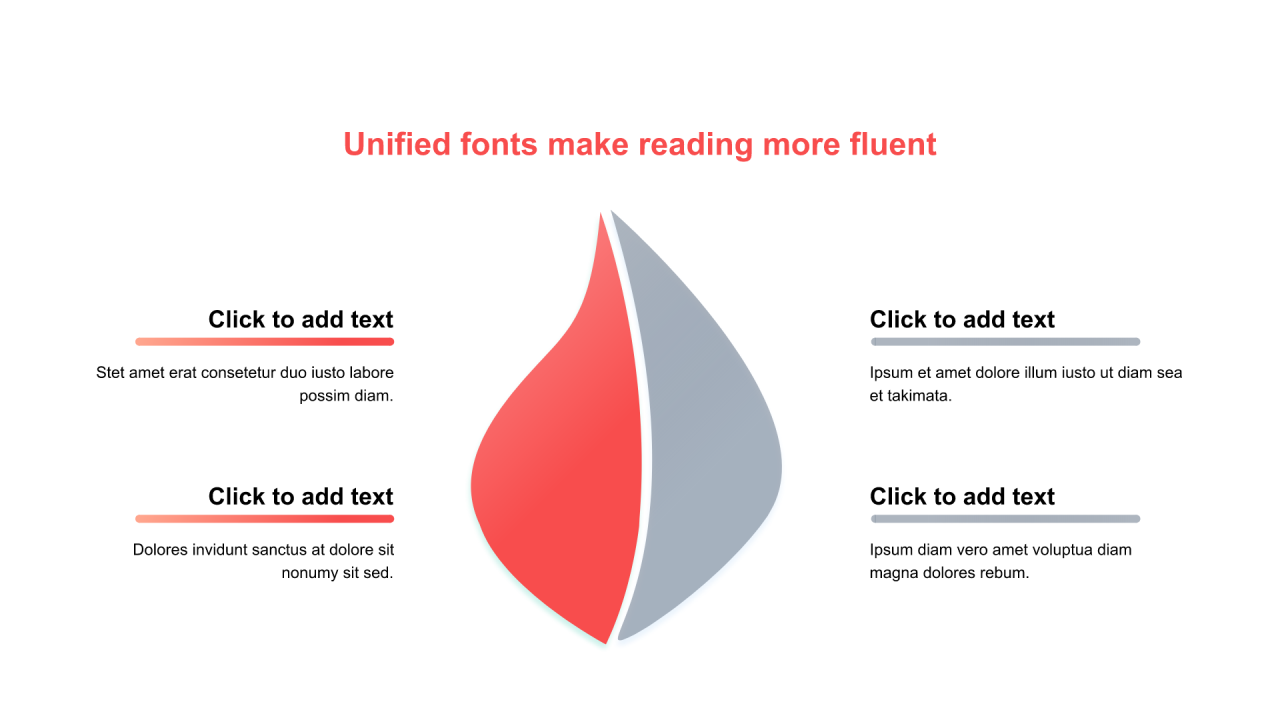 Unified fonts make reading more fluent

Click to add text

Stet amet erat consetetur duo iusto labore possim diam.

Click to add text

Dolores invidunt sanctus at dolore sit nonumy sit sed.

Click to add text

Ipsum et amet dolore illum iusto ut diam sea et takimata.

Click to add text

Ipsum diam vero amet voluptua diam magna dolores rebum.